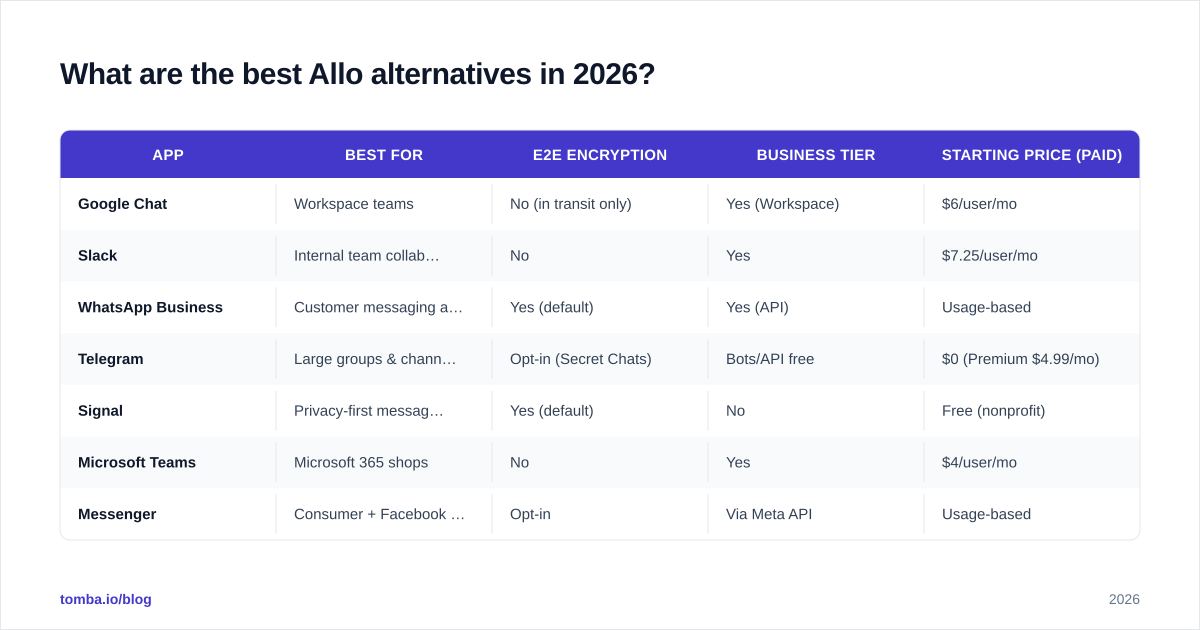 What are the best Allo alternatives in 2026?

| APP | BEST FOR | E2E ENCRYPTION | BUSINESS TIER | STARTING PRICE (PAID) |
|---|---|---|---|---|
| Google Chat | Workspace teams | No (in transit only) | Yes (Workspace) | \$6/user/mo |
| Slack | Internal team collab… | No | Yes | \$7.25/user/mo |
| WhatsApp Business | Customer messaging a… | Yes (default) | Yes (API) | Usage-based |
| Telegram | Large groups & chann… | Opt-in (Secret Chats) | Bots/API free | \$0 (Premium \$4.99/mo) |
| Signal | Privacy-first messag… | Yes (default) | No | Free (nonprofit) |
| Microsoft Teams | Microsoft 365 shops | No | Yes | \$4/user/mo |
| Messenger | Consumer + Facebook … | Opt-in | Via Meta API | Usage-based |

tomba.io/blog

2026